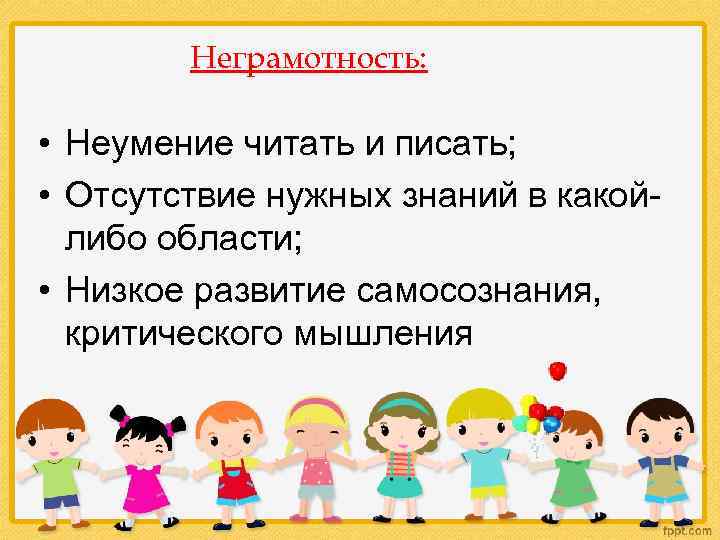 Неграмотность:

• Неумение читать и писать;
• Отсутствие нужных знаний в какой-либо области;
• Низкое развитие самосознания, критического мышления

fppt.com